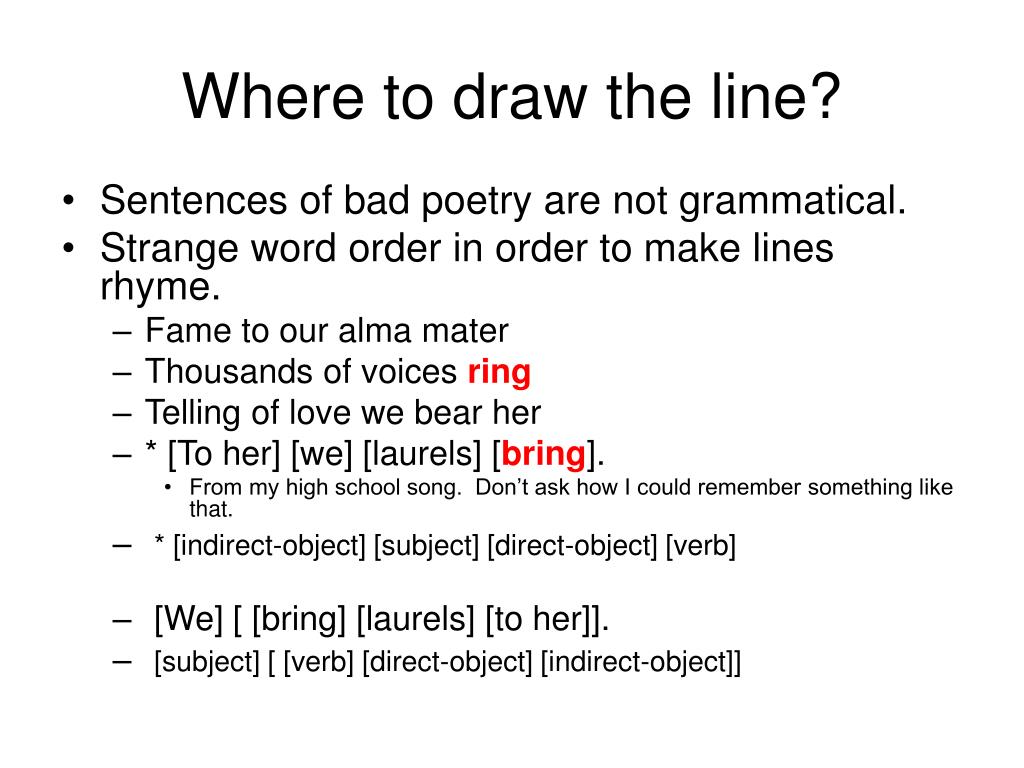 Where to draw the line?

• Sentences of bad poetry are not grammatical.
• Strange word order in order to make lines rhyme.
– Fame to our alma mater
– Thousands of voices ring
– Telling of love we bear her
– * [To her] [we] [laurels] [bring].
• From my high school song. Don't ask how I could remember something like that.
– * [indirect-object] [subject] [direct-object] [verb]

– [We] [ [bring] [laurels] [to her]].
– [subject] [ [verb] [direct-object] [indirect-object]]